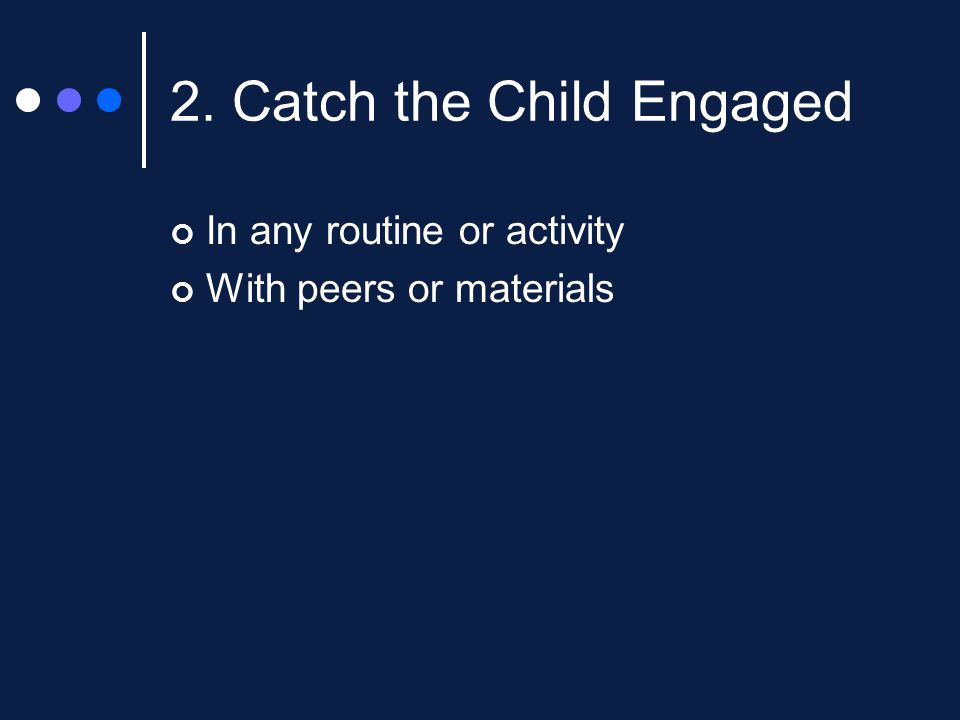 2. Catch the Child Engaged

In any routine or activity
With peers or materials